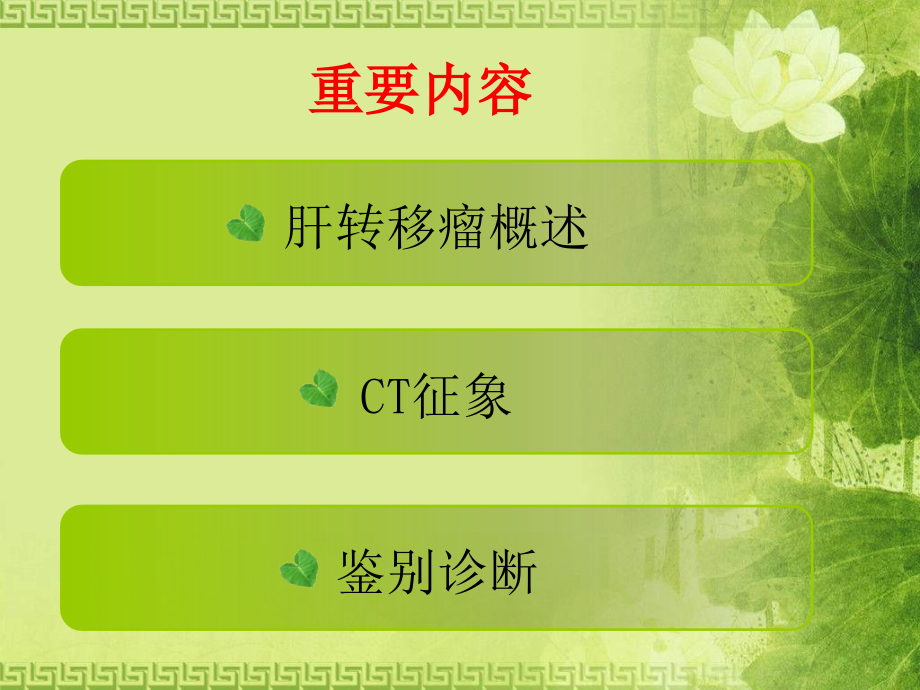 重要内容

肝转移瘤概述

CT征象

鉴别诊断